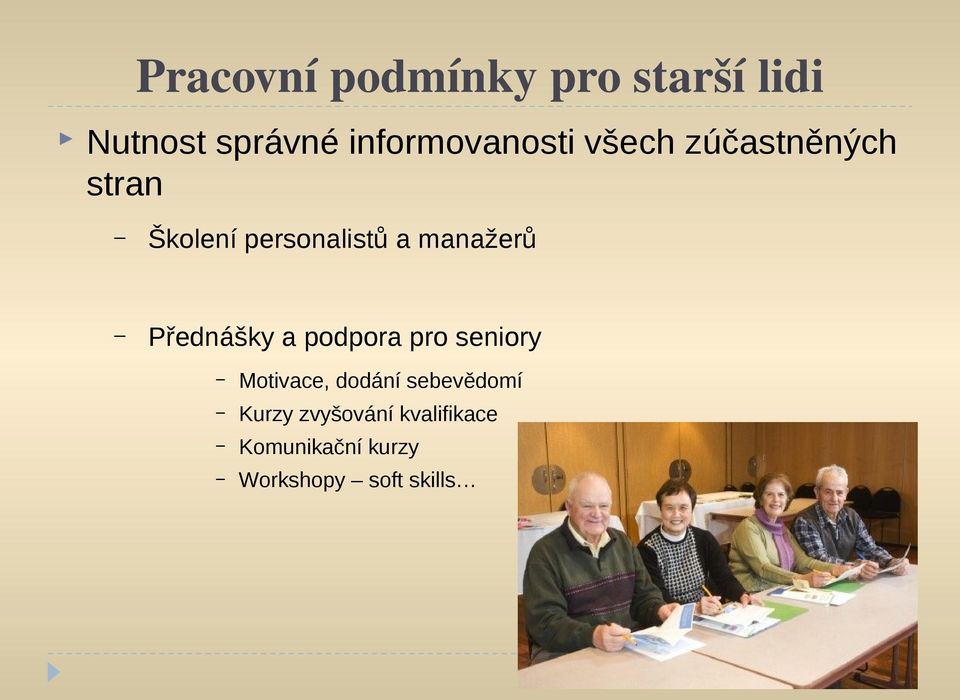 Pracovní podmínky pro starší lidi

Nutnost správné informovanosti všech zúčastněných stran

– Školení personalistů a manažerů

– Přednášky a podpora pro seniory

– Motivace, dodání sebevědomí
– Kurzy zvyšování kvalifikace
– Komunikační kurzy
– Workshopy – soft skills…